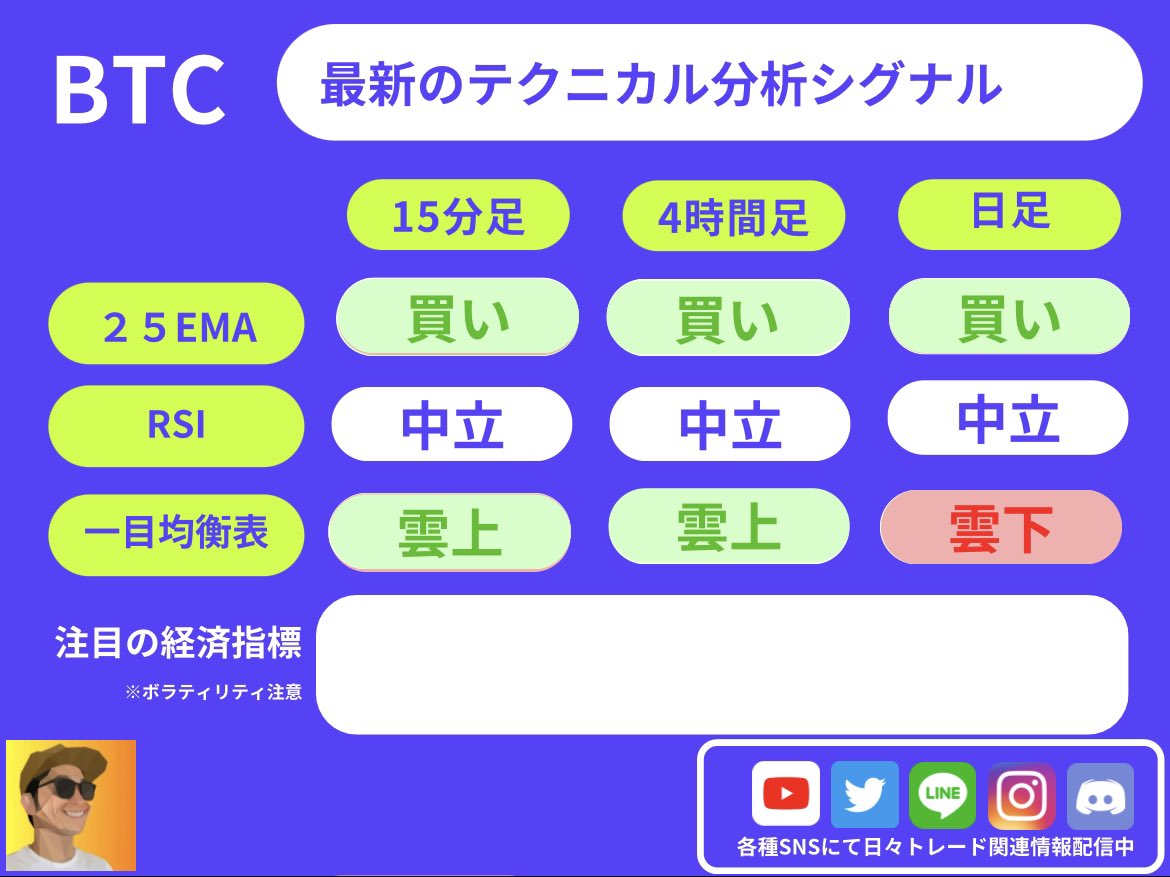 BTC

最新のテクニカル分析シグナル

|  | 15分足 | 4時間足 | 日足 |
|---|---|---|---|
| ２５EMA | 買い | 買い | 買い |
| RSI | 中立 | 中立 | 中立 |
| 一目均衡表 | 雲上 | 雲上 | 雲下 |

注目の経済指標
※ボラティリティ注意

LINE

各種SNSにて日々トレード関連情報配信中